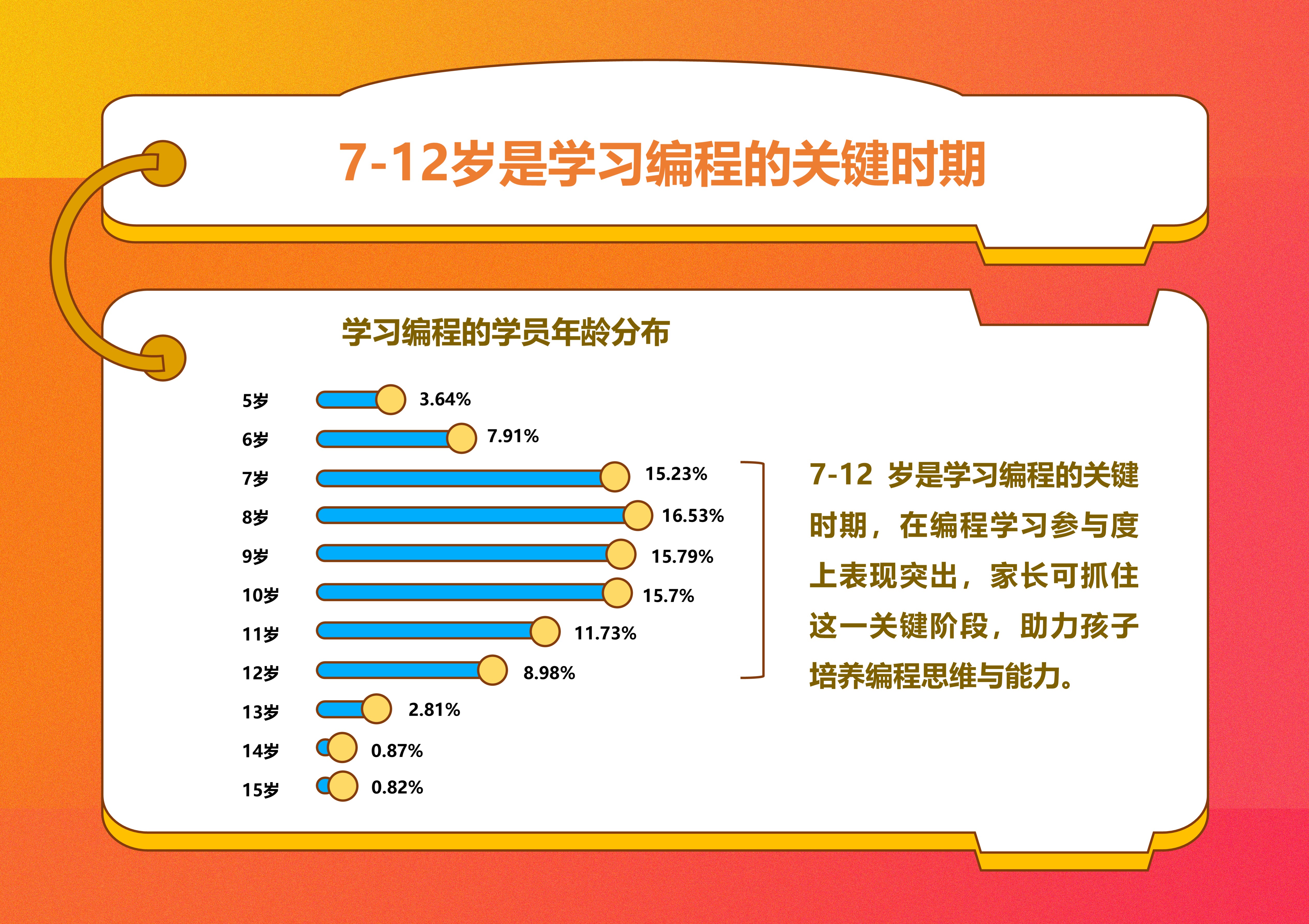 7-12岁是学习编程的关键时期

学习编程的学员年龄分布

5岁 3.64%
6岁 7.91%
7岁 15.23%
8岁 16.53%
9岁 15.79%
10岁 15.7%
11岁 11.73%
12岁 8.98%
13岁 2.81%
14岁 0.87%
15岁 0.82%

7-12 岁是学习编程的关键时期，在编程学习参与度上表现突出，家长可抓住这一关键阶段，助力孩子培养编程思维与能力。